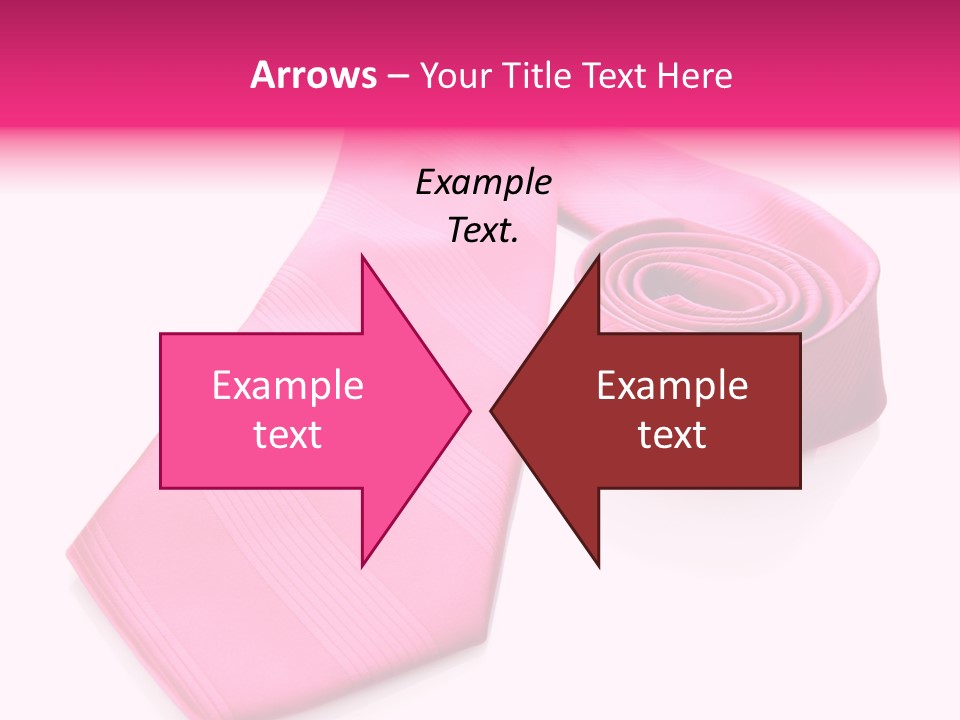 Arrows – Your Title Text Here

Example Text.

Example text

Example text